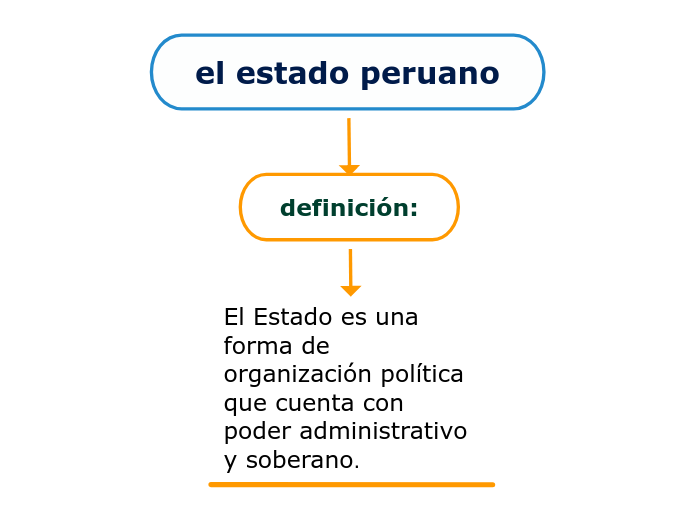 el estado peruano

definición:

El Estado es una forma de organización política que cuenta con poder administrativo y soberano.